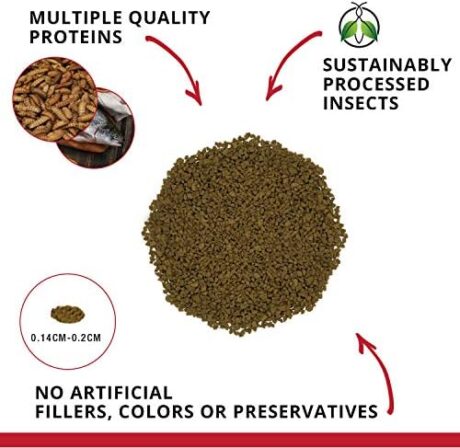 MULTIPLE QUALITY PROTEINS

SUSTAINABLY PROCESSED INSECTS

0.14CM-0.2CM

NO ARTIFICIAL FILLERS, COLORS OR PRESERVATIVES